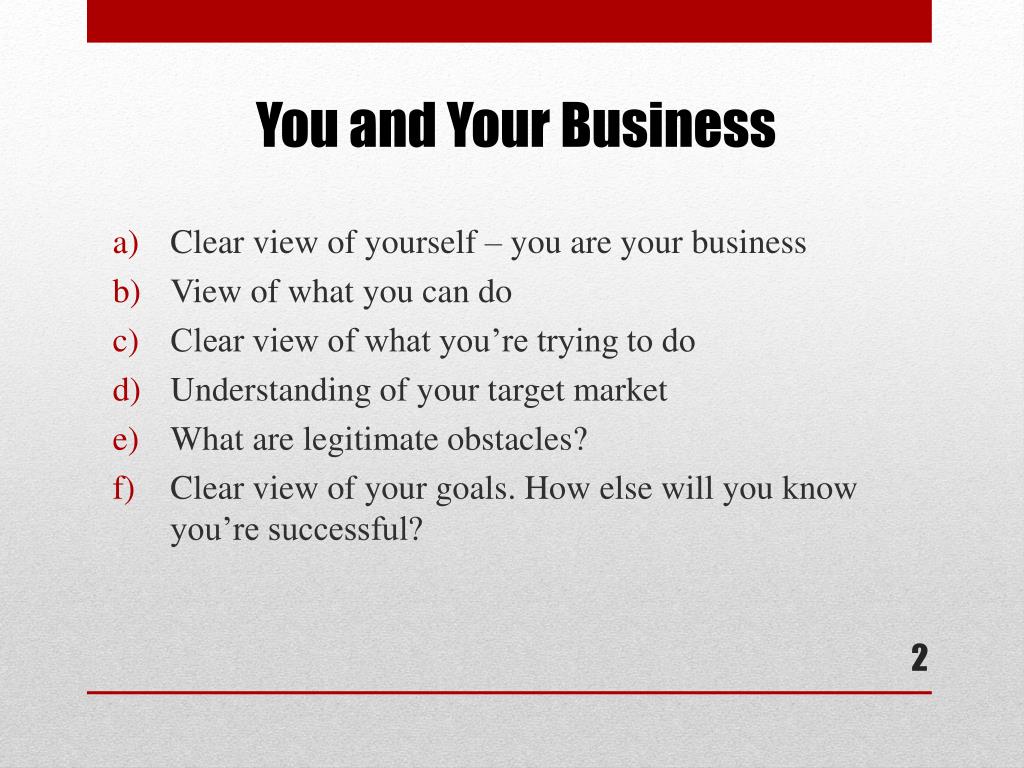 You and Your Business

a) Clear view of yourself – you are your business
b) View of what you can do
c) Clear view of what you’re trying to do
d) Understanding of your target market
e) What are legitimate obstacles?
f) Clear view of your goals. How else will you know you’re successful?

2